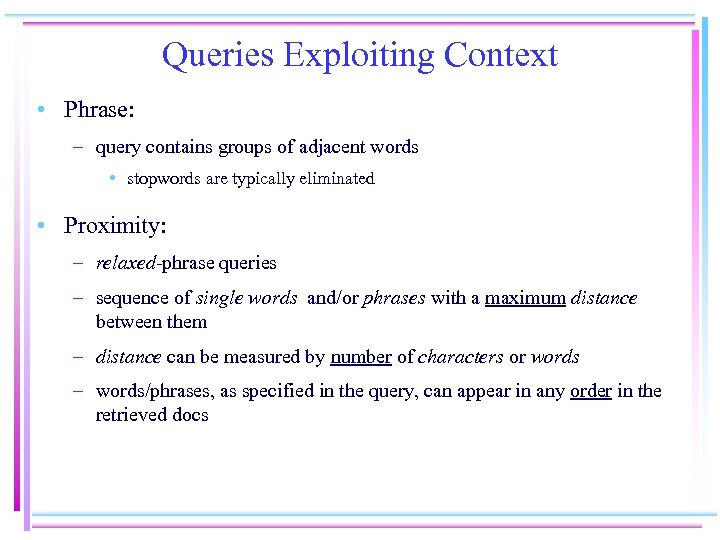 Queries Exploiting Context

• Phrase:

– query contains groups of adjacent words

• stopwords are typically eliminated

• Proximity:

– relaxed-phrase queries

– sequence of single words and/or phrases with a maximum distance between them

– distance can be measured by number of characters or words

– words/phrases, as specified in the query, can appear in any order in the retrieved docs